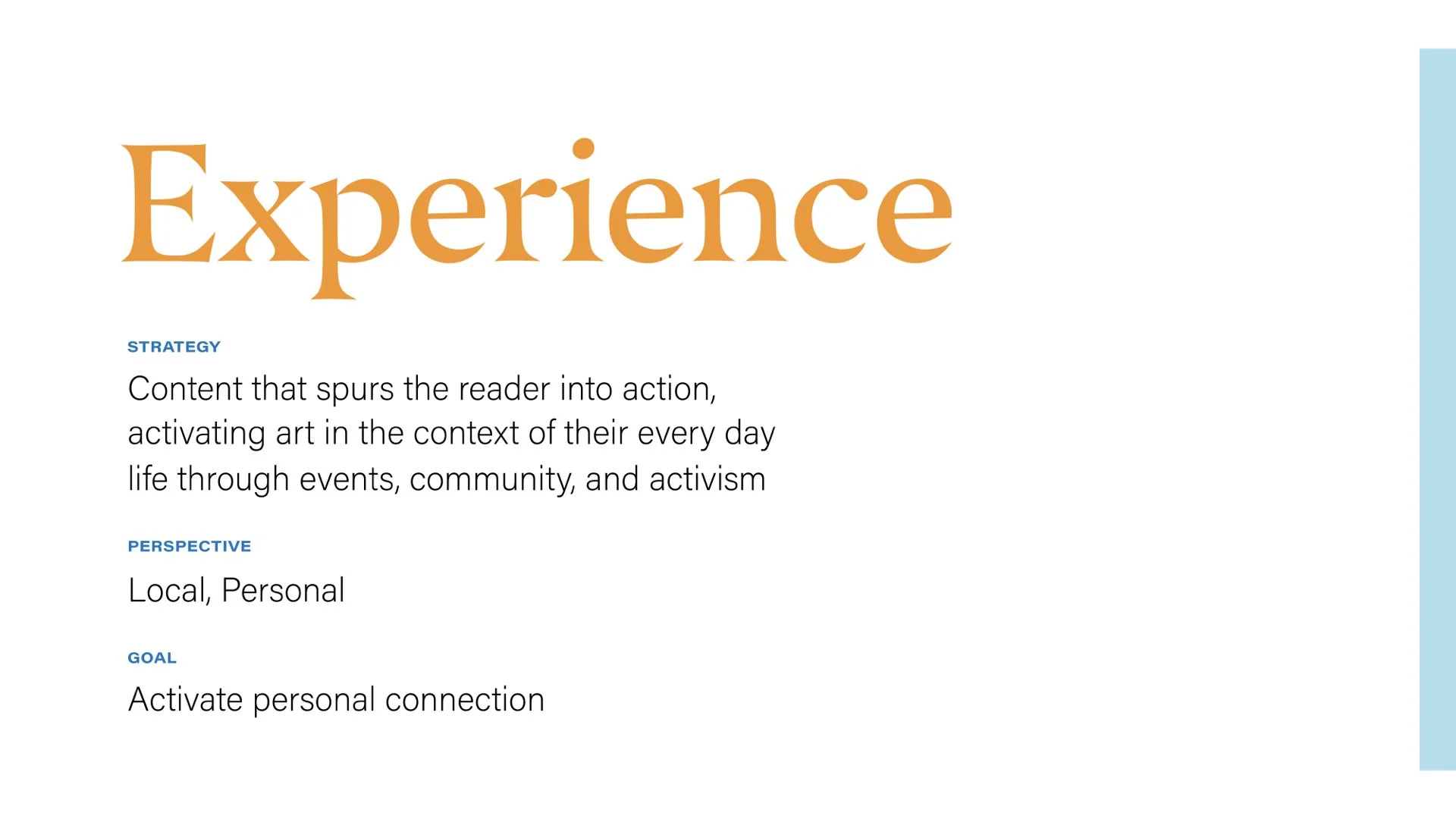 Experience

STRATEGY

Content that spurs the reader into action, activating art in the context of their every day life through events, community, and activism

PERSPECTIVE

Local, Personal

GOAL

Activate personal connection